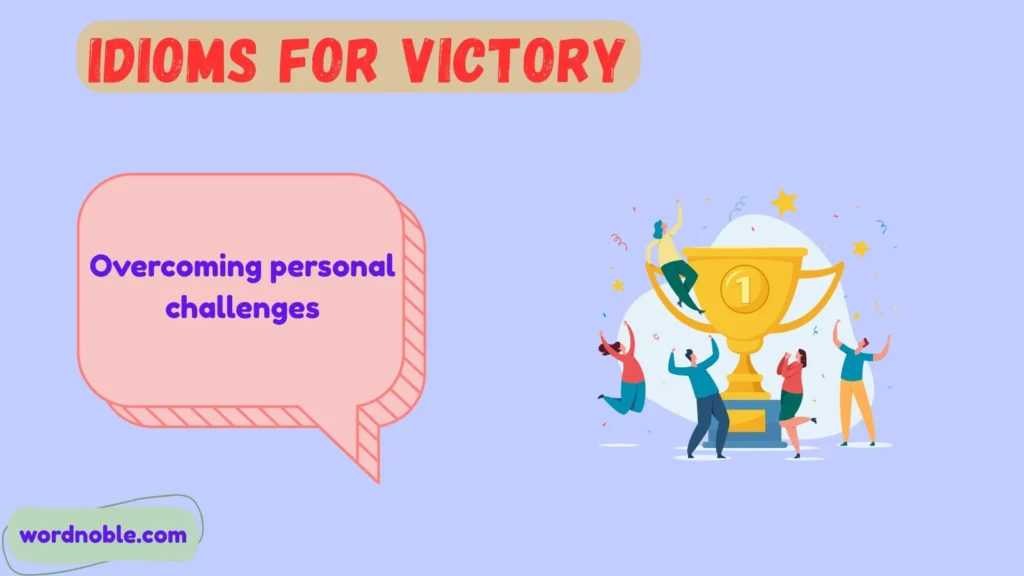 IDIOMS FOR VICTORY

Overcoming personal challenges

1

wordnoble.com